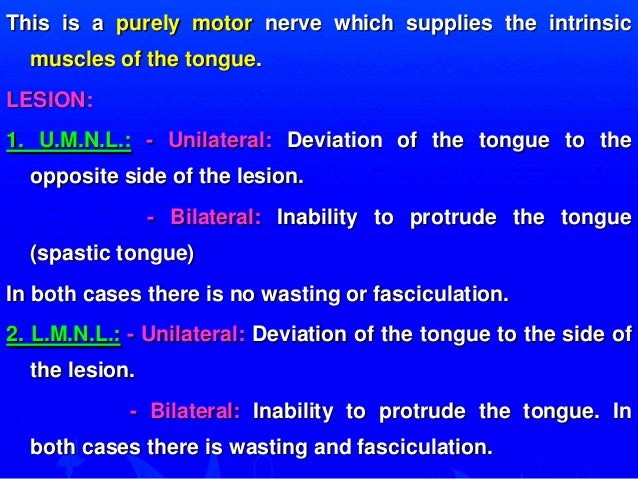 This is a purely motor nerve which supplies the intrinsic muscles of the tongue.

LESION:

1. U.M.N.L.: - Unilateral: Deviation of the tongue to the opposite side of the lesion.

- Bilateral: Inability to protrude the tongue (spastic tongue)

In both cases there is no wasting or fasciculation.

2. L.M.N.L.: - Unilateral: Deviation of the tongue to the side of the lesion.

- Bilateral: Inability to protrude the tongue. In both cases there is wasting and fasciculation.